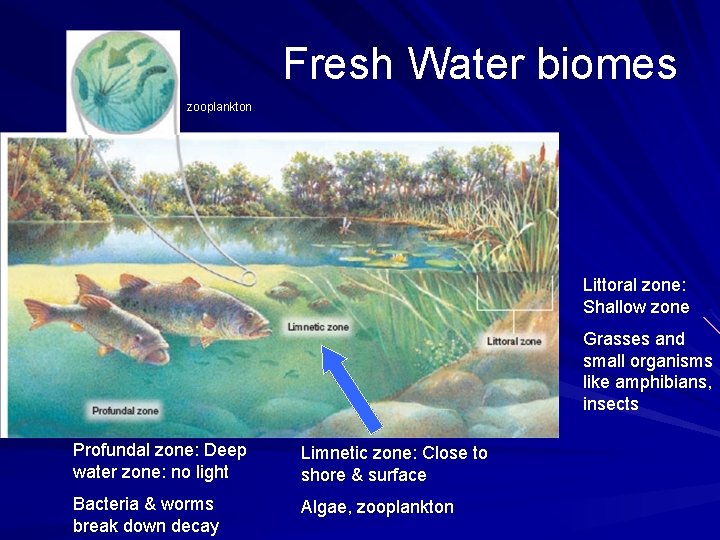 Fresh Water biomes

zooplankton

Limnetic zone

Littoral zone

Profundal zone

Littoral zone: Shallow zone

Grasses and small organisms like amphibians, insects

Profundal zone: Deep water zone: no light

Bacteria & worms break down decay

Limnetic zone: Close to shore & surface

Algae, zooplankton